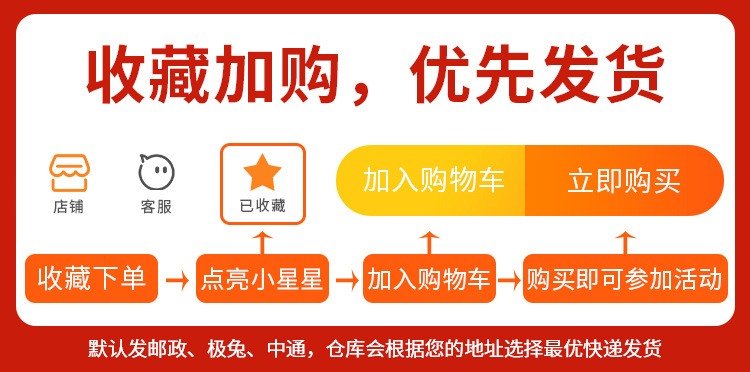 收藏加购，优先发货

店铺

客服

已收藏

加入购物车

立即购买

收藏下单 → 点亮小星星 → 加入购物车 → 购买即可参加活动

默认发邮政、极兔、中通，仓库会根据您的地址选择最优快递发货